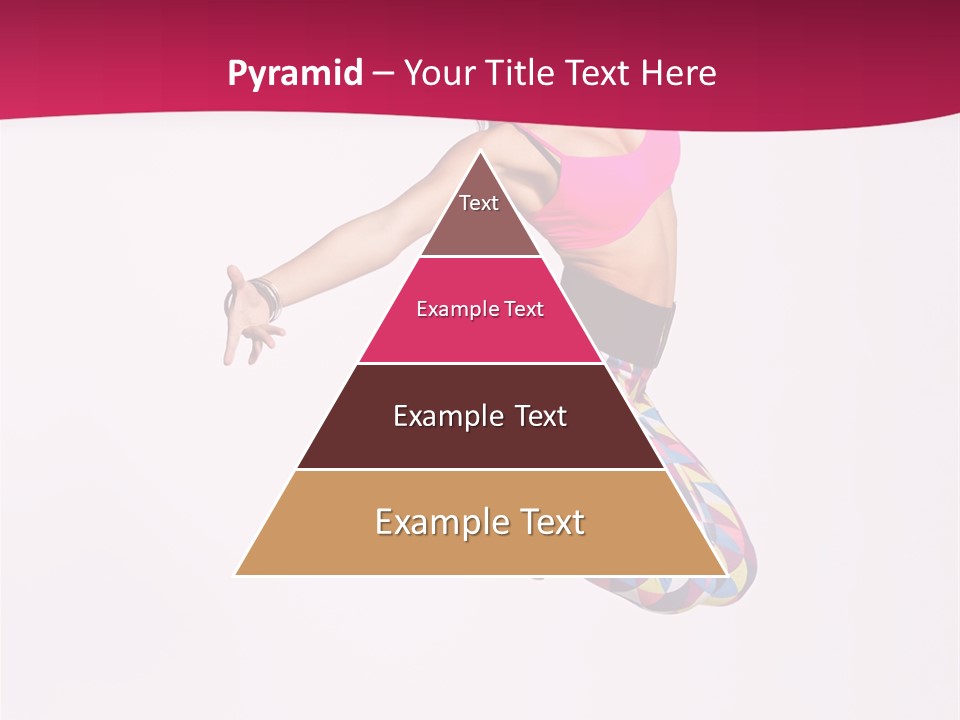 Pyramid – Your Title Text Here

Text

Example Text

Example Text

Example Text